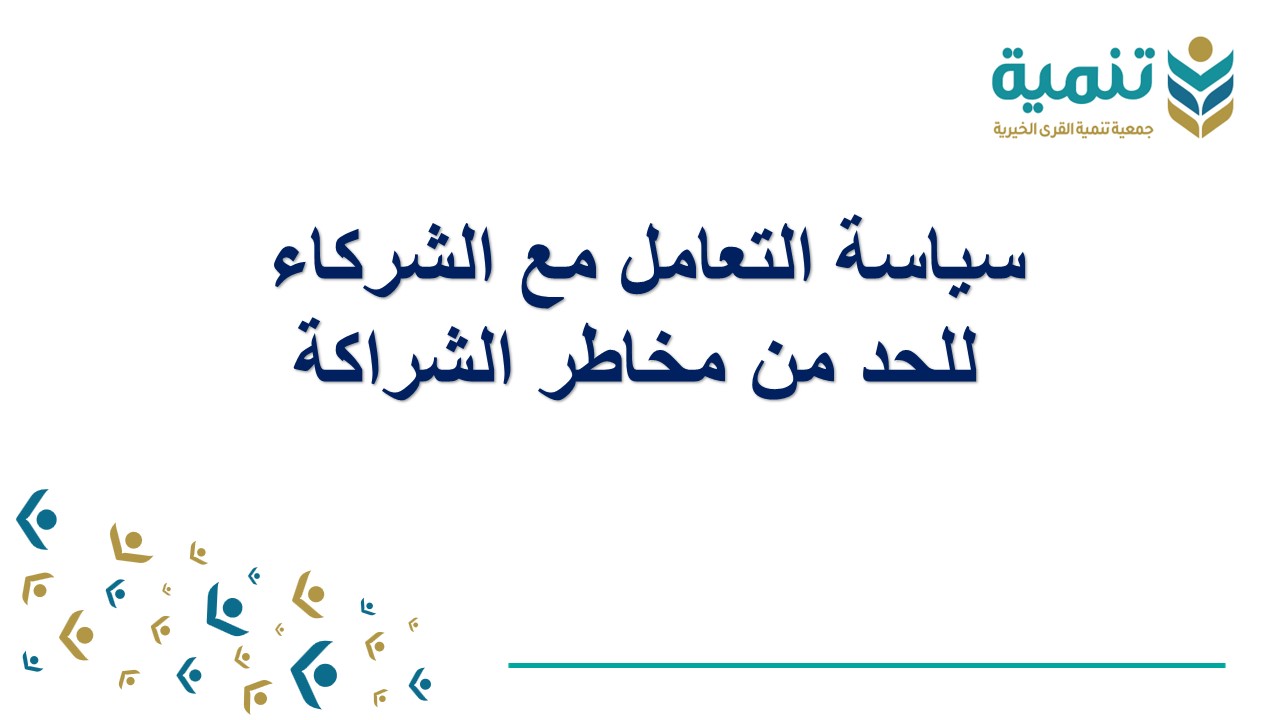 تنمية
جمعية تنمية القرى الخيرية

سياسة التعامل مع الشركاء
للحد من مخاطر الشراكة